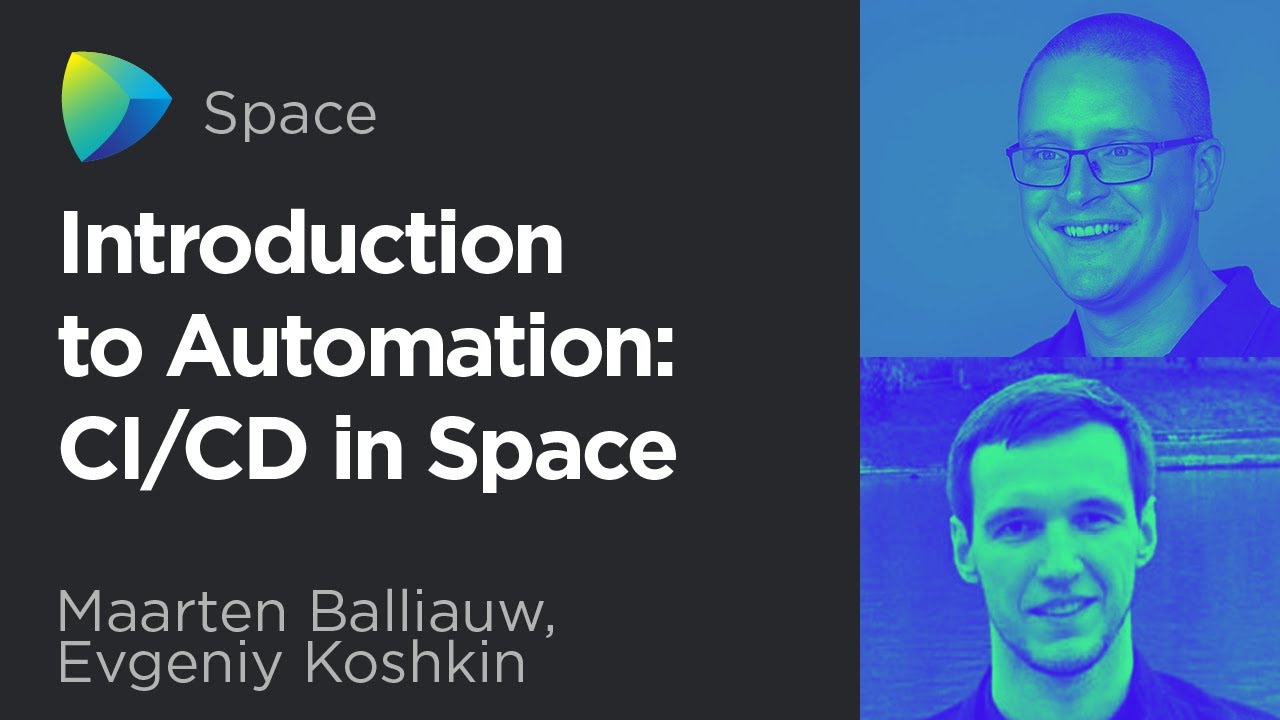 Space

Introduction to Automation: CI/CD in Space

Maarten Balliauw, Evgeniy Koshkin